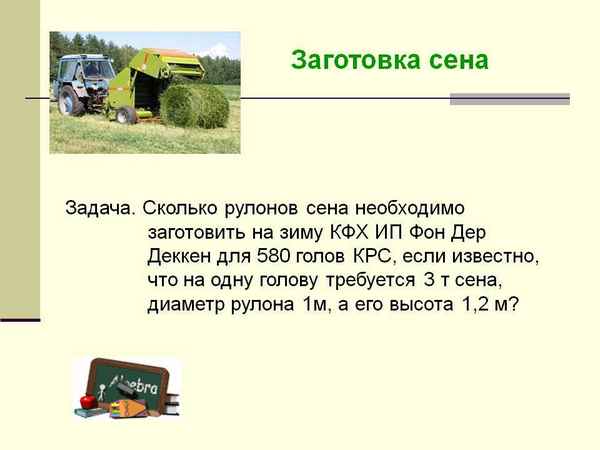 Заготовка сена

Задача. Сколько рулонов сена необходимо заготовить на зиму КФХ ИП Фон Дер Деккен для 580 голов КРС, если известно, что на одну голову требуется 3 т сена, диаметр рулона 1м, а его высота 1,2 м?

Algebra